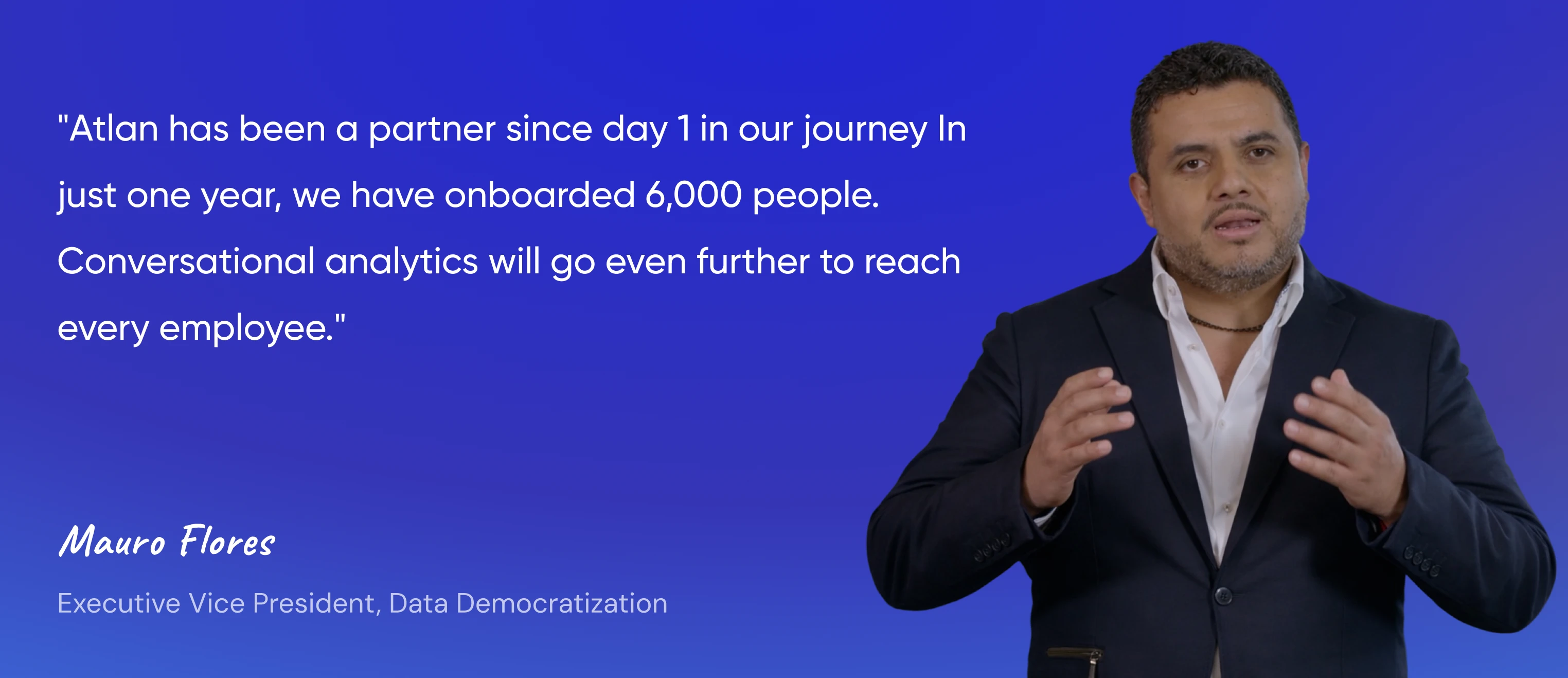 "Atlan has been a partner since day 1 in our journey In just one year, we have onboarded 6,000 people. Conversational analytics will go even further to reach every employee."

Mauro Flores

Executive Vice President, Data Democratization